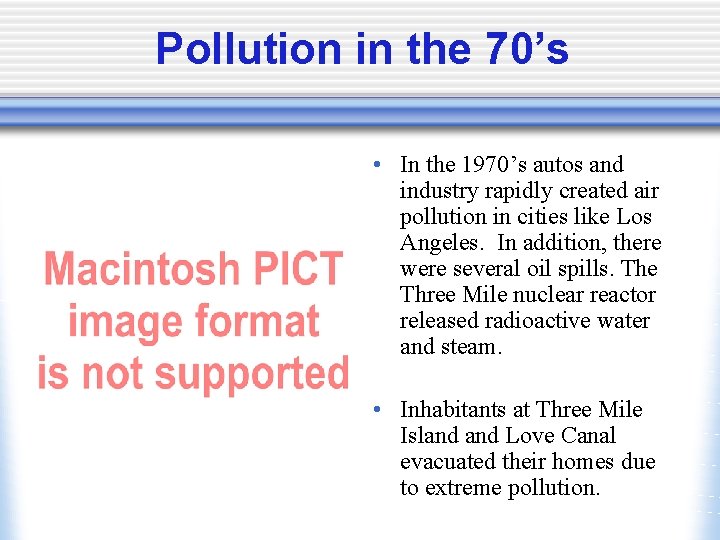 Pollution in the 70’s

Macintosh PICT image format is not supported

• In the 1970’s autos and industry rapidly created air pollution in cities like Los Angeles. In addition, there were several oil spills. The Three Mile nuclear reactor released radioactive water and steam.

• Inhabitants at Three Mile Island and Love Canal evacuated their homes due to extreme pollution.